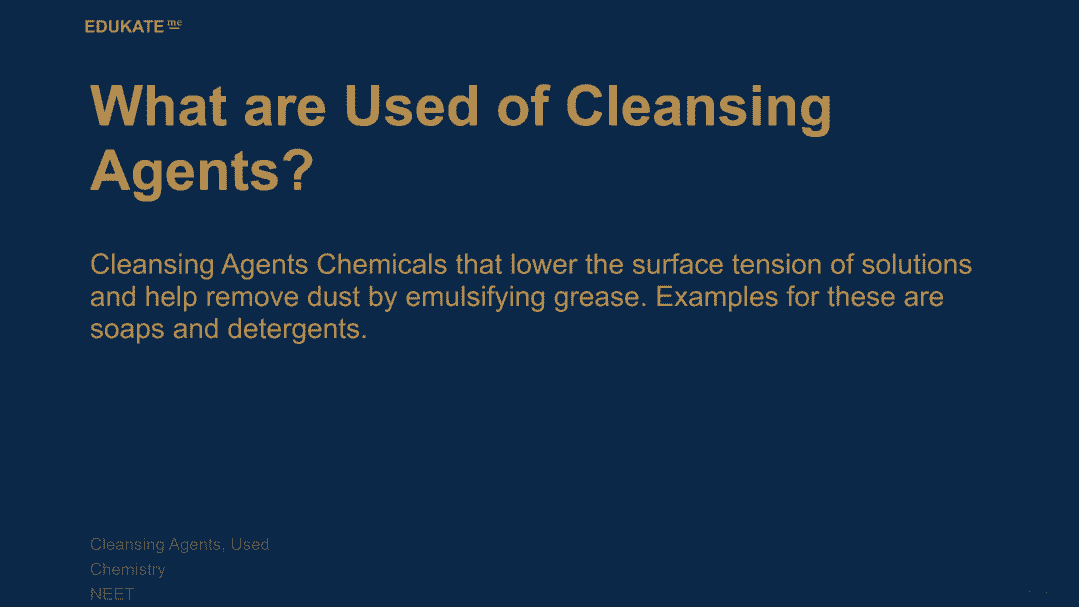 EDUKATE me

What are Used of Cleansing Agents?

Cleansing Agents Chemicals that lower the surface tension of solutions and help remove dust by emulsifying grease. Examples for these are soaps and detergents.

Cleansing Agents, Used
Chemistry
NEET